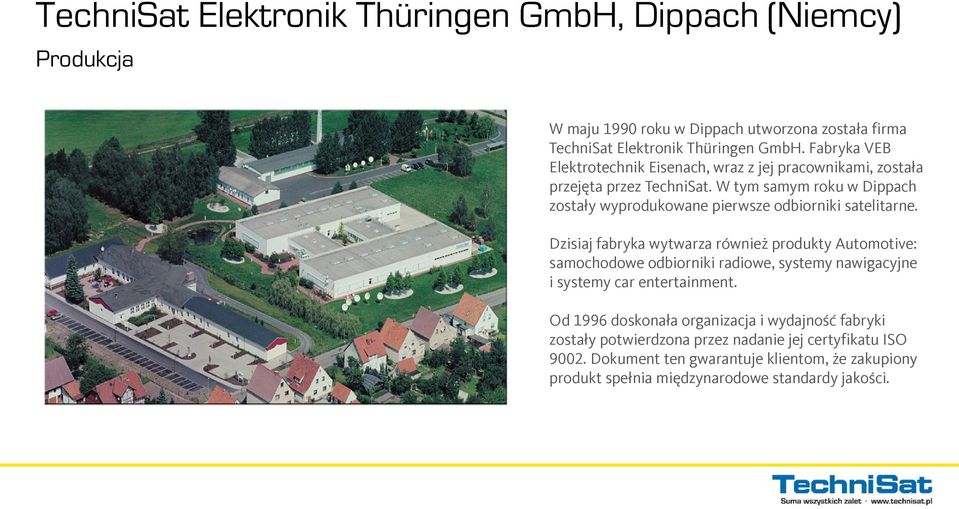 TechniSat Elektronik Thüringen GmbH, Dippach (Niemcy)

Produkcja

W maju 1990 roku w Dippach utworzona została firma TechniSat Elektronik Thüringen GmbH. Fabryka VEB Elektrotechnik Eisenach, wraz z jej pracownikami, została przejęta przez TechniSat. W tym samym roku w Dippach zostały wyprodukowane pierwsze odbiorniki satelitarne.

Dzisiaj fabryka wytwarza również produkty Automotive: samochodowe odbiorniki radiowe, systemy nawigacyjne i systemy car entertainment.

Od 1996 doskonała organizacja i wydajność fabryki zostały potwierdzona przez nadanie jej certyfikatu ISO 9002. Dokument ten gwarantuje klientom, że zakupiony produkt spełnia międzynarodowe standardy jakości.

TechniSat
Suma wszystkich zalet · www.technisat.pl